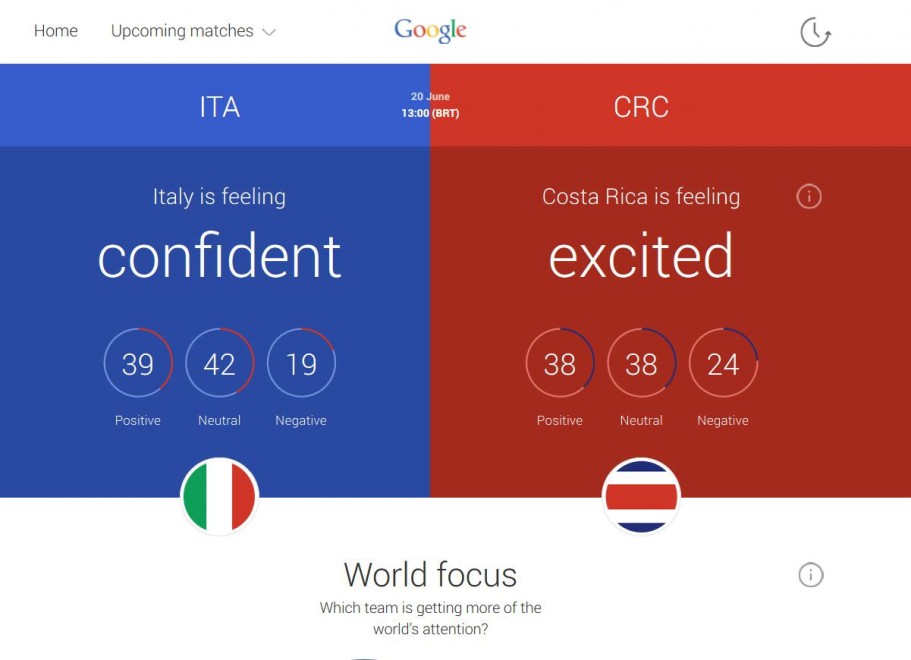 Home   Upcoming matches

Google

ITA

20 June
13:00 (BRT)

CRC

Italy is feeling
confident

39 Positive
42 Neutral
19 Negative

Costa Rica is feeling
excited

38 Positive
38 Neutral
24 Negative

World focus
Which team is getting more of the world's attention?